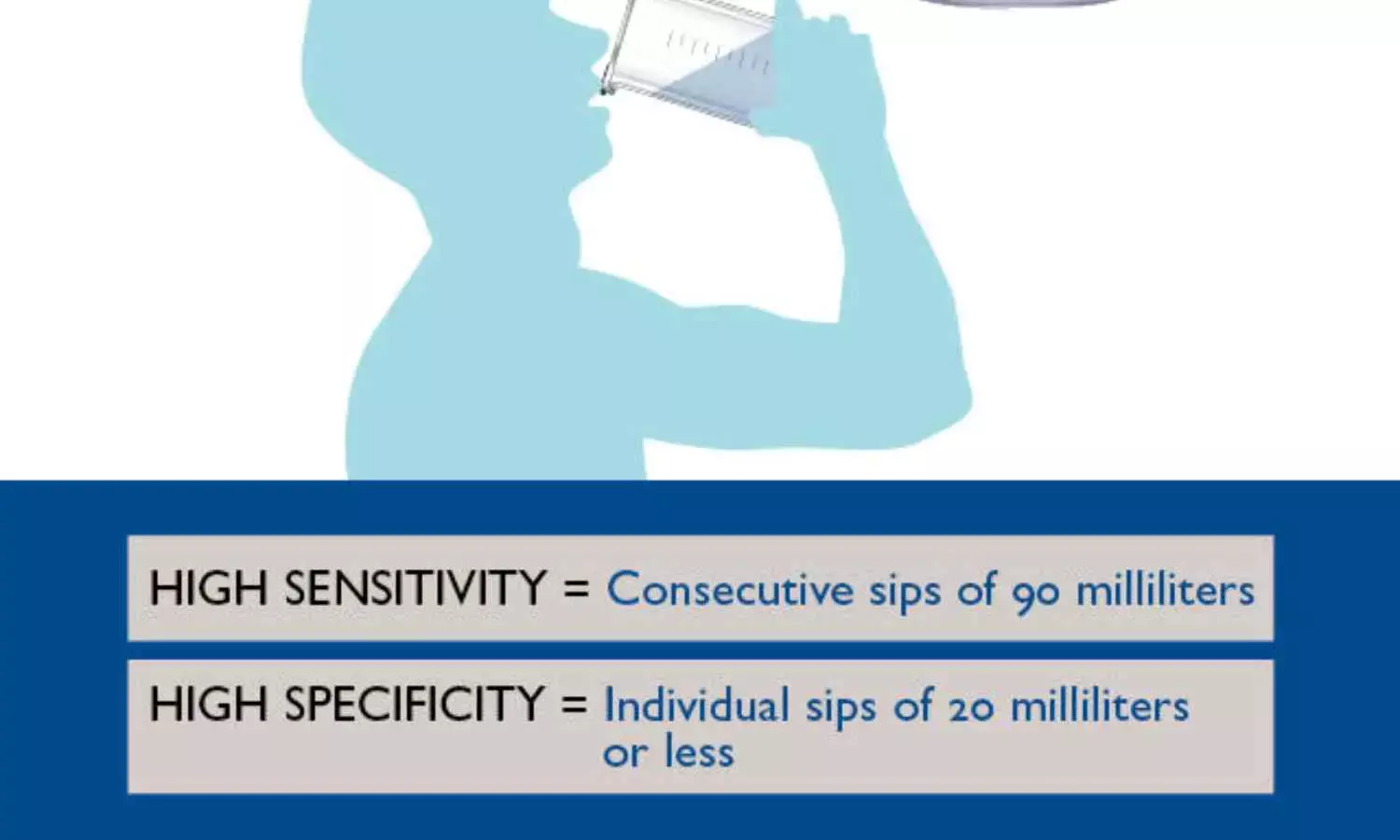 HIGH SENSITIVITY = Consecutive sips of 90 milliliters

HIGH SPECIFICITY = Individual sips of 20 milliliters or less